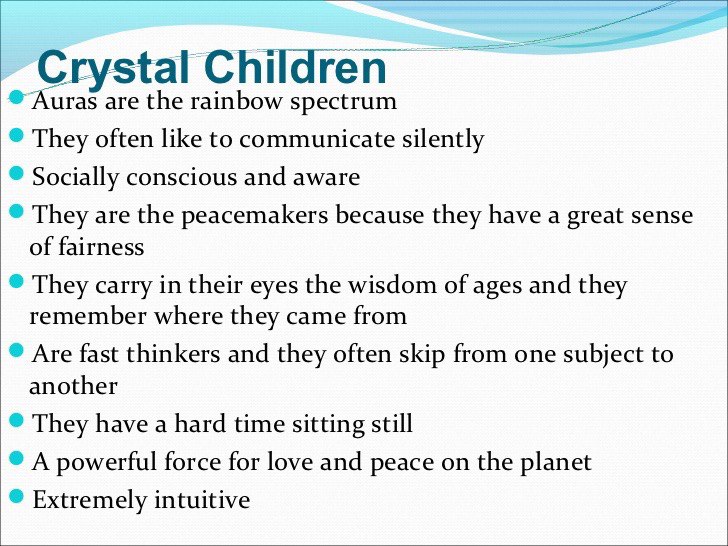 Crystal Children

- Auras are the rainbow spectrum
- They often like to communicate silently
- Socially conscious and aware
- They are the peacemakers because they have a great sense of fairness
- They carry in their eyes the wisdom of ages and they remember where they came from
- Are fast thinkers and they often skip from one subject to another
- They have a hard time sitting still
- A powerful force for love and peace on the planet
- Extremely intuitive